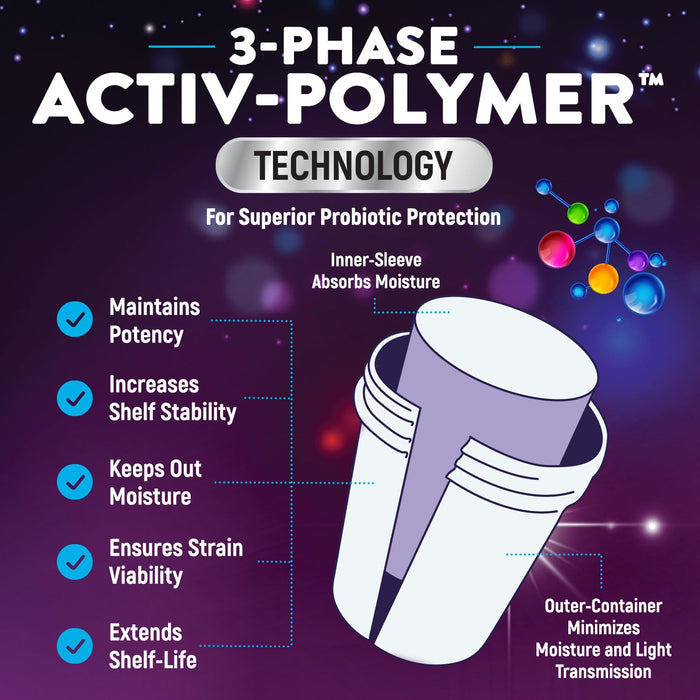 3-PHASE
ACTIV-POLYMER™
TECHNOLOGY
For Superior Probiotic Protection

Inner-Sleeve Absorbs Moisture

Maintains Potency

Increases Shelf Stability

Keeps Out Moisture

Ensures Strain Viability

Extends Shelf-Life

Outer-Container Minimizes Moisture and Light Transmission